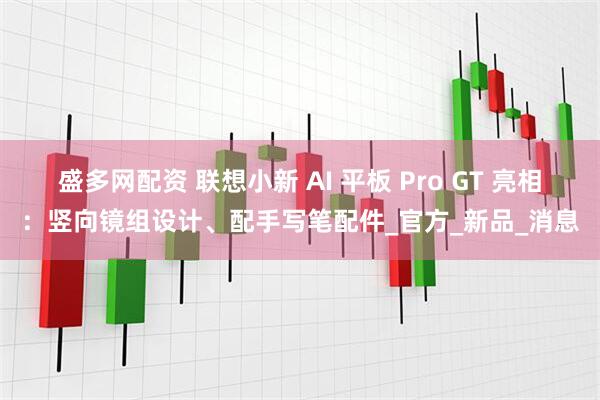 盛多网配资 联想小新 AI 平板 Pro GT 亮相：竖向镜组设计、配手写笔配件_官方_新品_消息